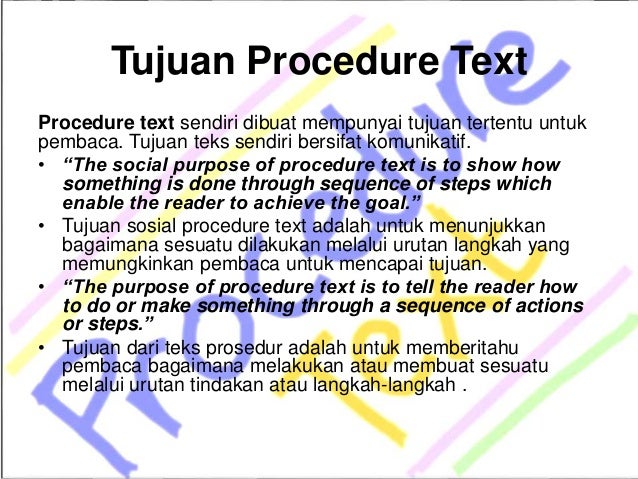 Tujuan Procedure Text

Procedure text sendiri dibuat mempunyai tujuan tertentu untuk pembaca. Tujuan teks sendiri bersifat komunikatif.

• "The social purpose of procedure text is to show how something is done through sequence of steps which enable the reader to achieve the goal."
• Tujuan sosial procedure text adalah untuk menunjukkan bagaimana sesuatu dilakukan melalui urutan langkah yang memungkinkan pembaca untuk mencapai tujuan.
• "The purpose of procedure text is to tell the reader how to do or make something through a sequence of actions or steps."
• Tujuan dari teks prosedur adalah untuk memberitahu pembaca bagaimana melakukan atau membuat sesuatu melalui urutan tindakan atau langkah-langkah .

Procedure Text